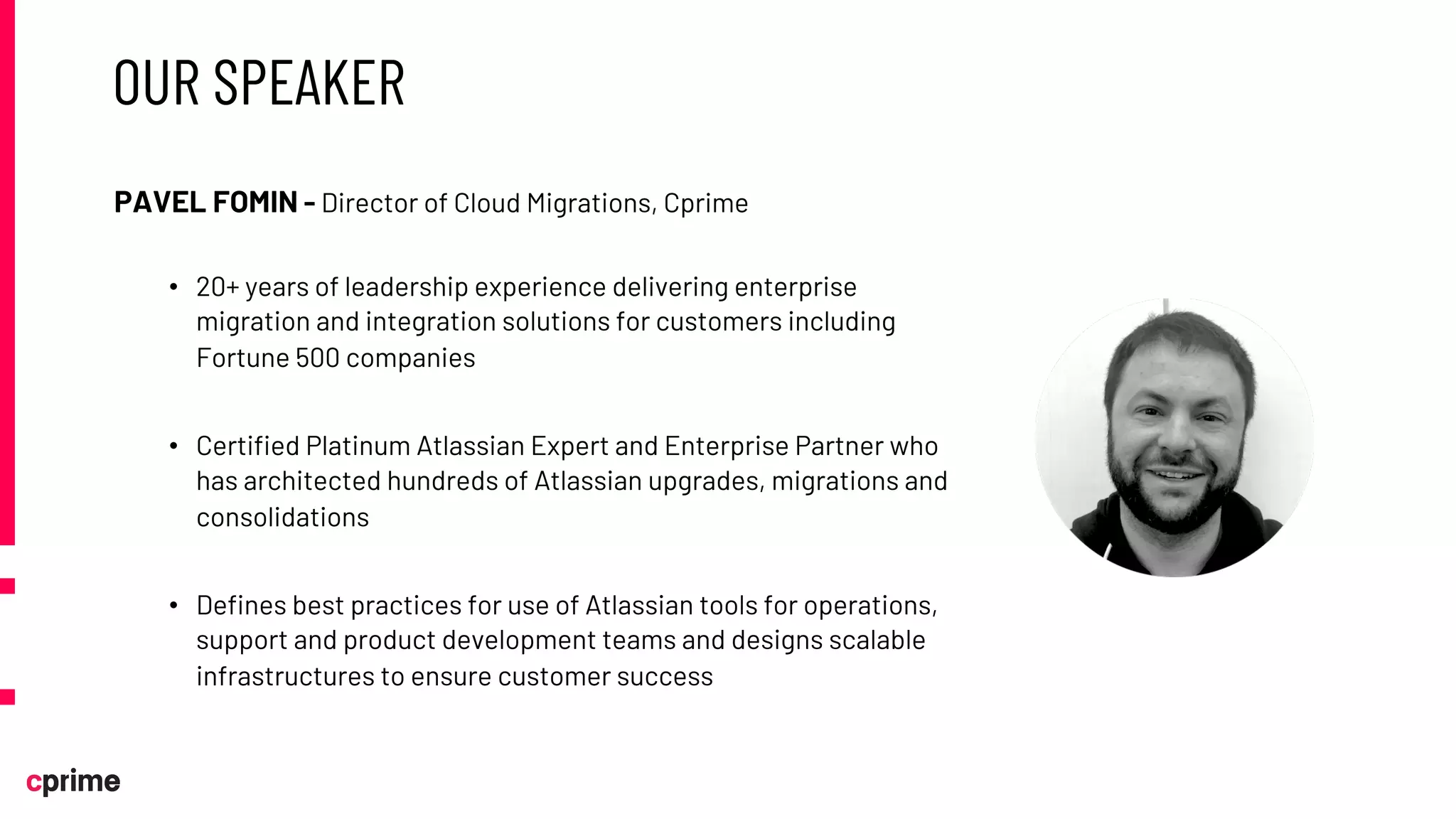 OUR SPEAKER

PAVEL FOMIN - Director of Cloud Migrations, Cprime

• 20+ years of leadership experience delivering enterprise migration and integration solutions for customers including Fortune 500 companies

• Certified Platinum Atlassian Expert and Enterprise Partner who has architected hundreds of Atlassian upgrades, migrations and consolidations

• Defines best practices for use of Atlassian tools for operations, support and product development teams and designs scalable infrastructures to ensure customer success

cprime